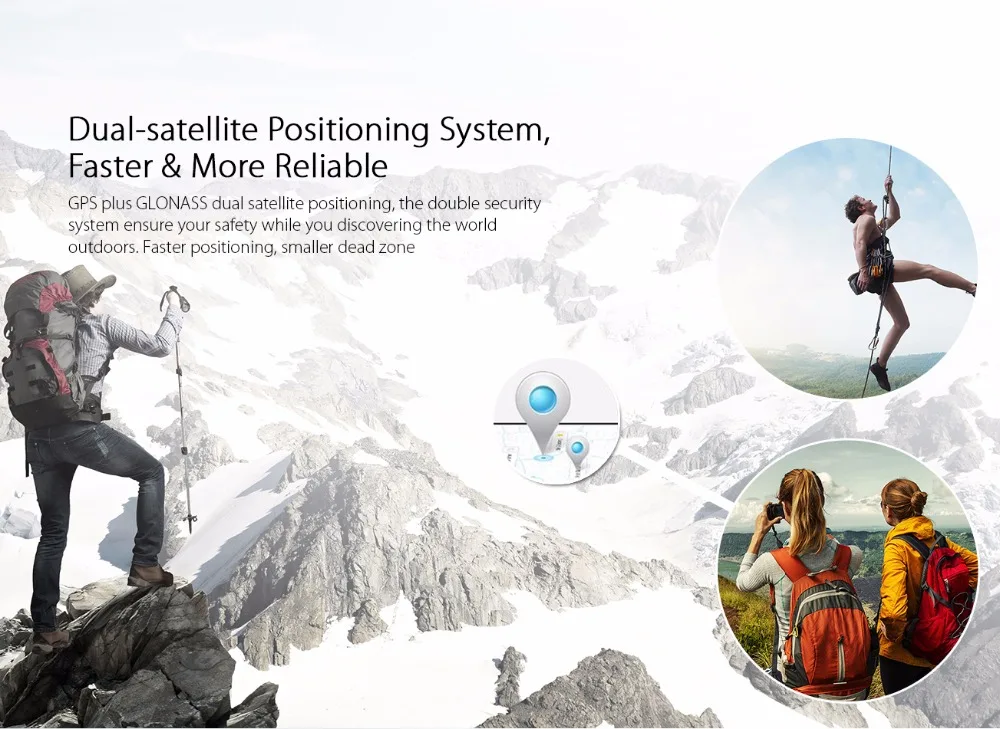 Dual-satellite Positioning System,
Faster & More Reliable

GPS plus GLONASS dual satellite positioning, the double security system ensure your safety while you discovering the world outdoors. Faster positioning, smaller dead zone